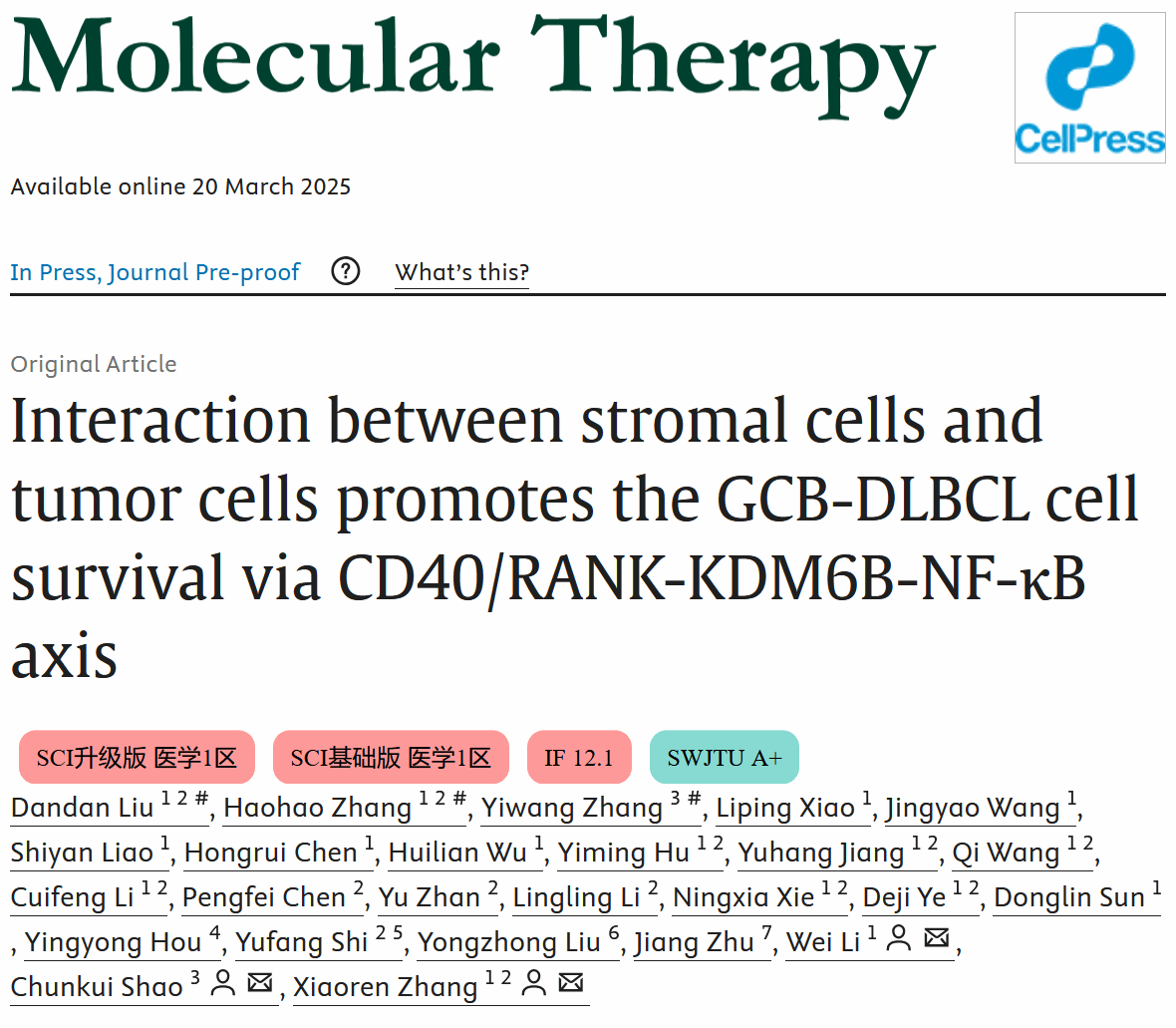 Molecular Therapy

CellPress

Available online 20 March 2025

In Press, Journal Pre-proof ? What's this?

Original Article

Interaction between stromal cells and tumor cells promotes the GCB-DLBCL cell survival via CD40/RANK-KDM6B-NF-κB axis

SCI升级版 医学1区 SCI基础版 医学1区 IF 12.1 SWJTU A+

Dandan Liu $^{1\ 2\ \#}$, Haohao Zhang $^{1\ 2\ \#}$, Yiwang Zhang $^{3\ \#}$, Liping Xiao $^{1}$, Jingyao Wang $^{1}$, Shiyan Liao $^{1}$, Hongrui Chen $^{1}$, Huilian Wu $^{1}$, Yiming Hu $^{1\ 2}$, Yuhang Jiang $^{1\ 2}$, Qi Wang $^{1\ 2}$, Cuifeng Li $^{1\ 2}$, Pengfei Chen $^{2}$, Yu Zhan $^{2}$, Lingling Li $^{2}$, Ningxia Xie $^{1\ 2}$, Deji Ye $^{1\ 2}$, Donglin Sun $^{1}$, Yingyong Hou $^{4}$, Yufang Shi $^{2\ 5}$, Yongzhong Liu $^{6}$, Jiang Zhu $^{7}$, Wei Li $^{1}$, Chunkui Shao $^{3}$, Xiaoren Zhang $^{1\ 2}$